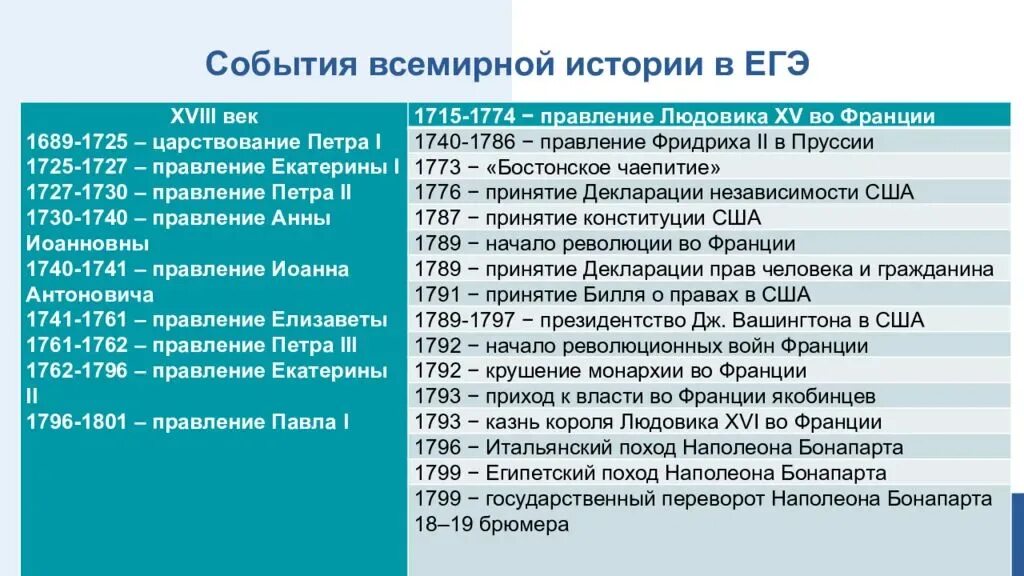 События всемирной истории в ЕГЭ

XVIII век
1689-1725 – царствование Петра I
1725-1727 – правление Екатерины I
1727-1730 – правление Петра II
1730-1740 – правление Анны Иоанновны
1740-1741 – правление Иоанна Антоновича
1741-1761 – правление Елизаветы
1761-1762 – правление Петра III
1762-1796 – правление Екатерины II
1796-1801 – правление Павла I

1715-1774 − правление Людовика XV во Франции
1740-1786 − правление Фридриха II в Пруссии
1773 − «Бостонское чаепитие»
1776 − принятие Декларации независимости США
1787 − принятие конституции США
1789 − начало революции во Франции
1789 − принятие Декларации прав человека и гражданина
1791 − принятие Билля о правах в США
1789-1797 − президентство Дж. Вашингтона в США
1792 − начало революционных войн Франции
1792 − крушение монархии во Франции
1793 − приход к власти во Франции якобинцев
1793 − казнь короля Людовика XVI во Франции
1796 − Итальянский поход Наполеона Бонапарта
1799 − Египетский поход Наполеона Бонапарта
1799 − государственный переворот Наполеона Бонапарта 18–19 брюмера